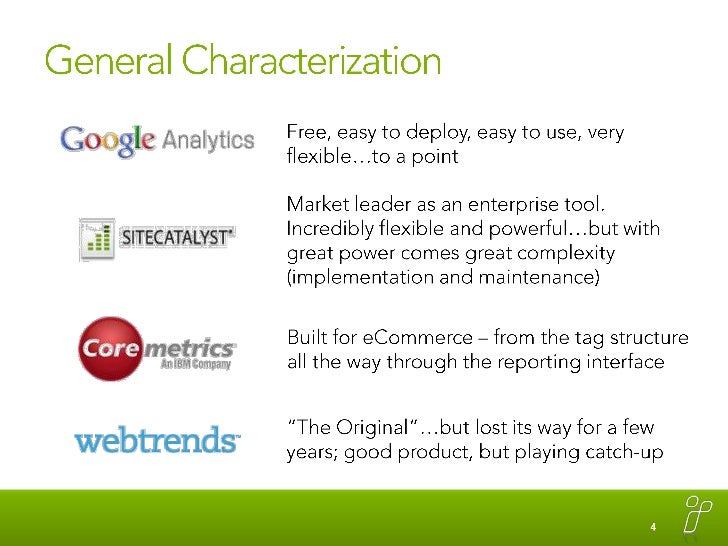 General Characterization

Google Analytics

Free, easy to deploy, easy to use, very flexible…to a point

SITECATALYST

Market leader as an enterprise tool. Incredibly flexible and powerful…but with great power comes great complexity (implementation and maintenance)

Coremetrics An IBM Company

Built for eCommerce – from the tag structure all the way through the reporting interface

webtrends

"The Original"…but lost its way for a few years; good product, but playing catch-up

4